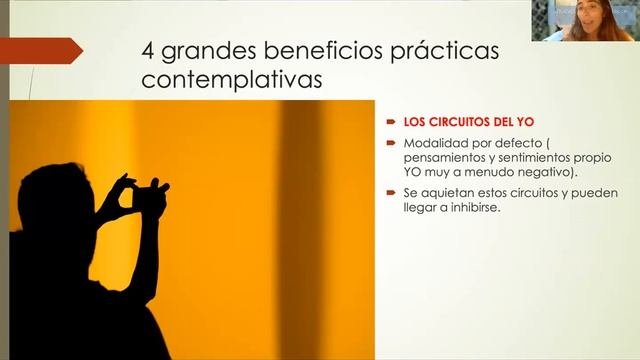 4 grandes beneficios prácticas contemplativas

LOS CIRCUITOS DEL YO

Modalidad por defecto ( pensamientos y sentimientos propio YO muy a menudo negativo).

Se aquietan estos circuitos y pueden llegar a inhibirse.